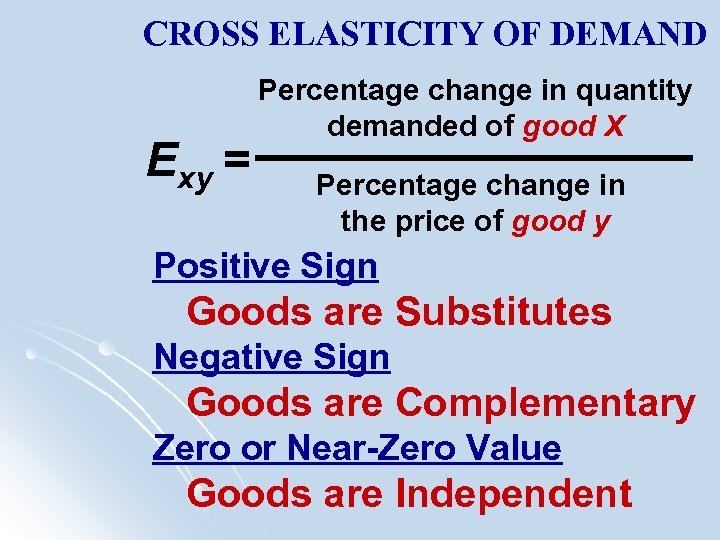 CROSS ELASTICITY OF DEMAND

$E_{xy} = \frac{\text{Percentage change in quantity demanded of good X}}{\text{Percentage change in the price of good y}}$

Positive Sign

Goods are Substitutes

Negative Sign

Goods are Complementary

Zero or Near-Zero Value

Goods are Independent